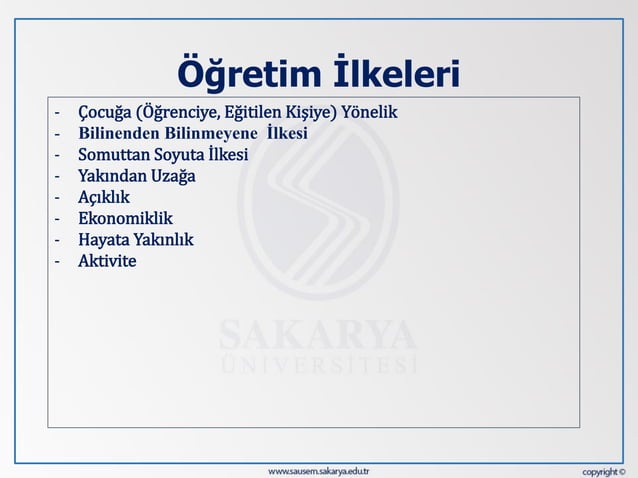 Öğretim İlkeleri

- Çocuğa (Öğrenciye, Eğitilen Kişiye) Yönelik
- Bilinenden Bilinmeyene İlkesi
- Somuttan Soyuta İlkesi
- Yakından Uzağa
- Açıklık
- Ekonomiklik
- Hayata Yakınlık
- Aktivite

SAKARYA ÜNİVERSİTESİ

www.sausem.sakarya.edu.tr

copyright ©